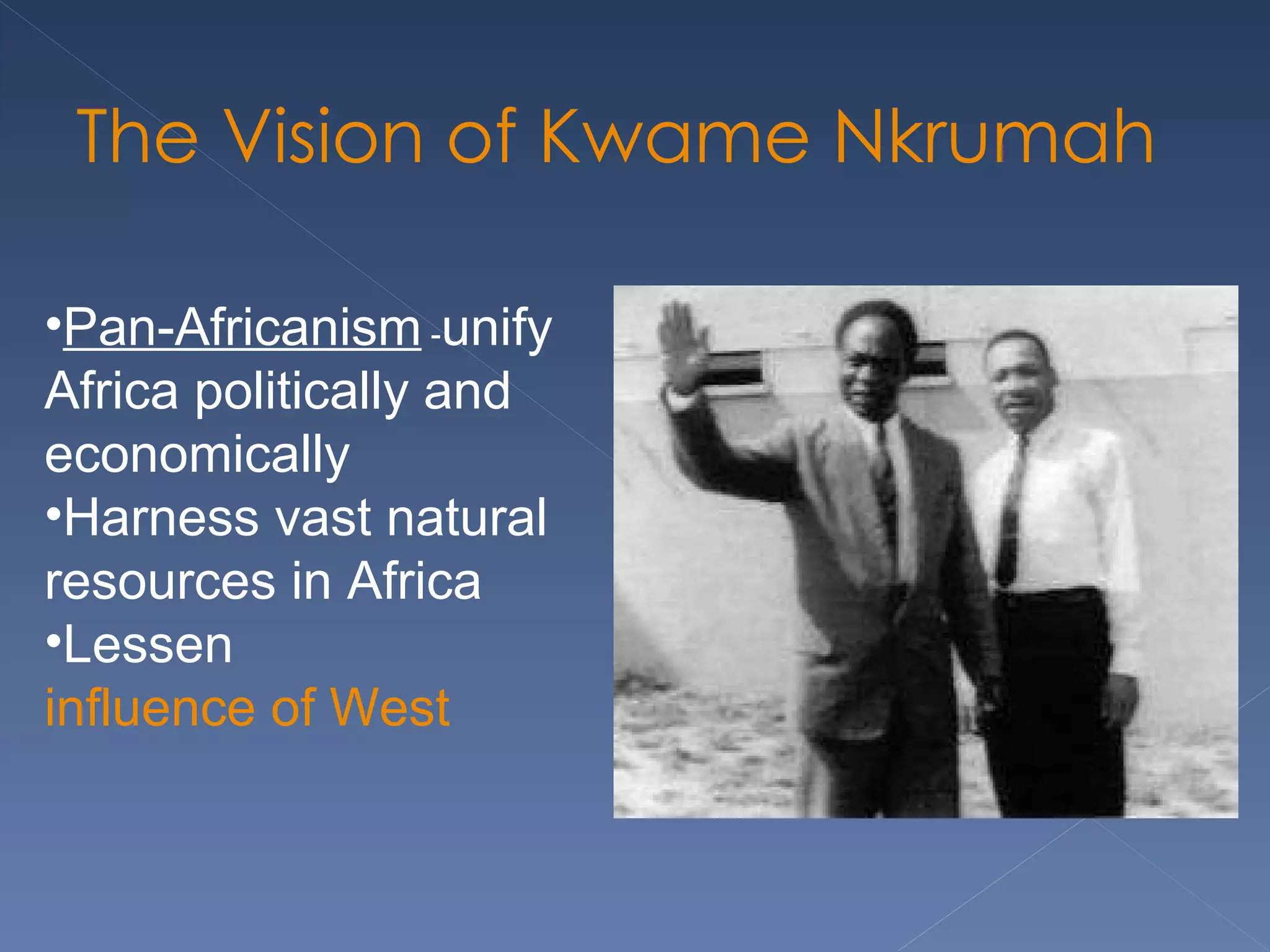 The Vision of Kwame Nkrumah

•Pan-Africanism -unify Africa politically and economically
•Harness vast natural resources in Africa
•Lessen influence of West